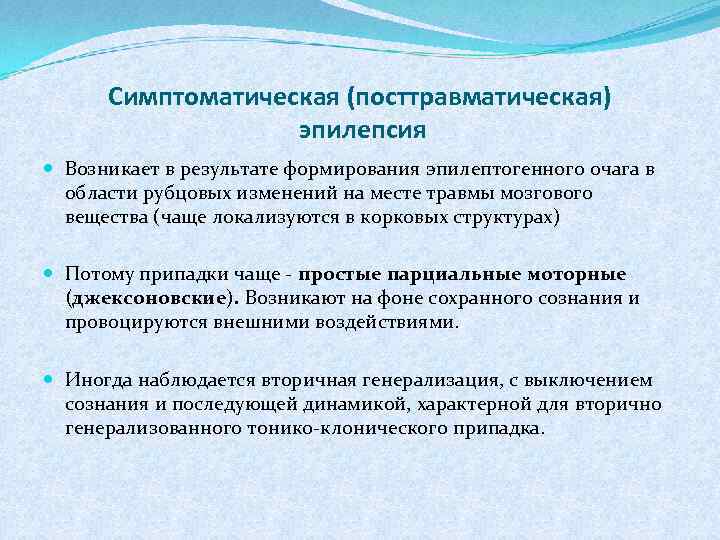 Симптоматическая (посттравматическая) эпилепсия

Возникает в результате формирования эпилептогенного очага в области рубцовых изменений на месте травмы мозгового вещества (чаще локализуются в корковых структурах)

Потому припадки чаще - простые парциальные моторные (джексоновские). Возникают на фоне сохранного сознания и провоцируются внешними воздействиями.

Иногда наблюдается вторичная генерализация, с выключением сознания и последующей динамикой, характерной для вторично генерализованного тонико-клонического припадка.